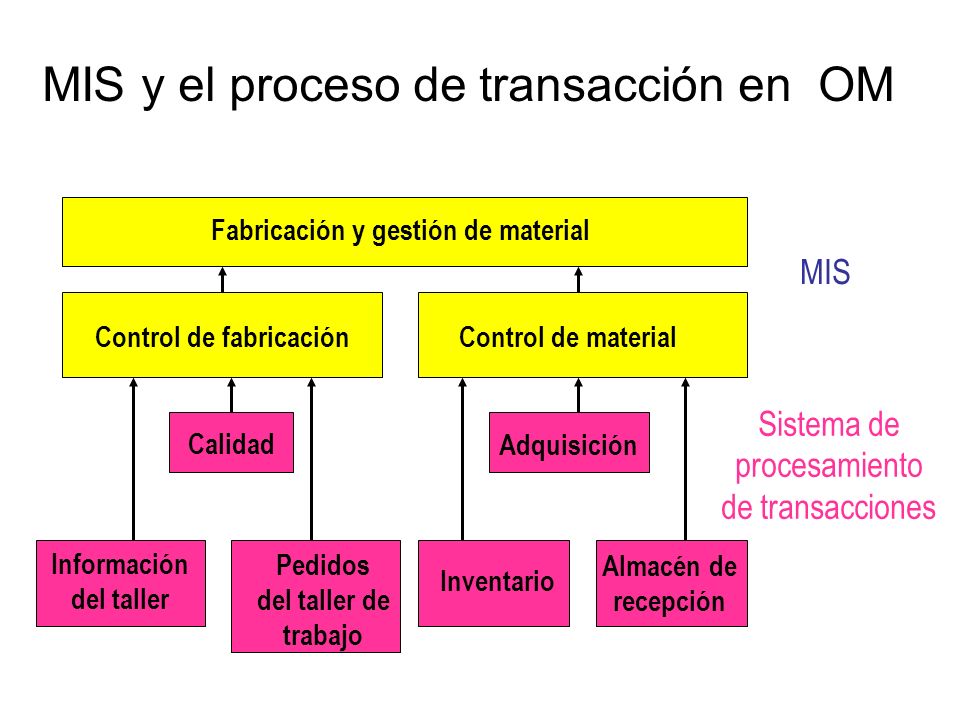 MIS y el proceso de transacción en OM

Fabricación y gestión de material

MIS

Control de fabricación

Control de material

Calidad

Adquisición

Sistema de procesamiento de transacciones

Información del taller

Pedidos del taller de trabajo

Inventario

Almacén de recepción